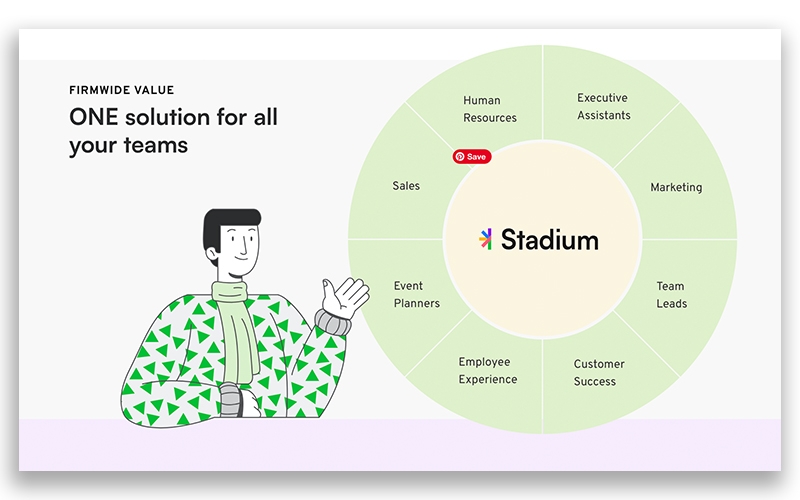 FIRMWIDE VALUE

ONE solution for all your teams

Human Resources

Executive Assistants

Save

Sales

Marketing

Stadium

Event Planners

Team Leads

Employee Experience

Customer Success